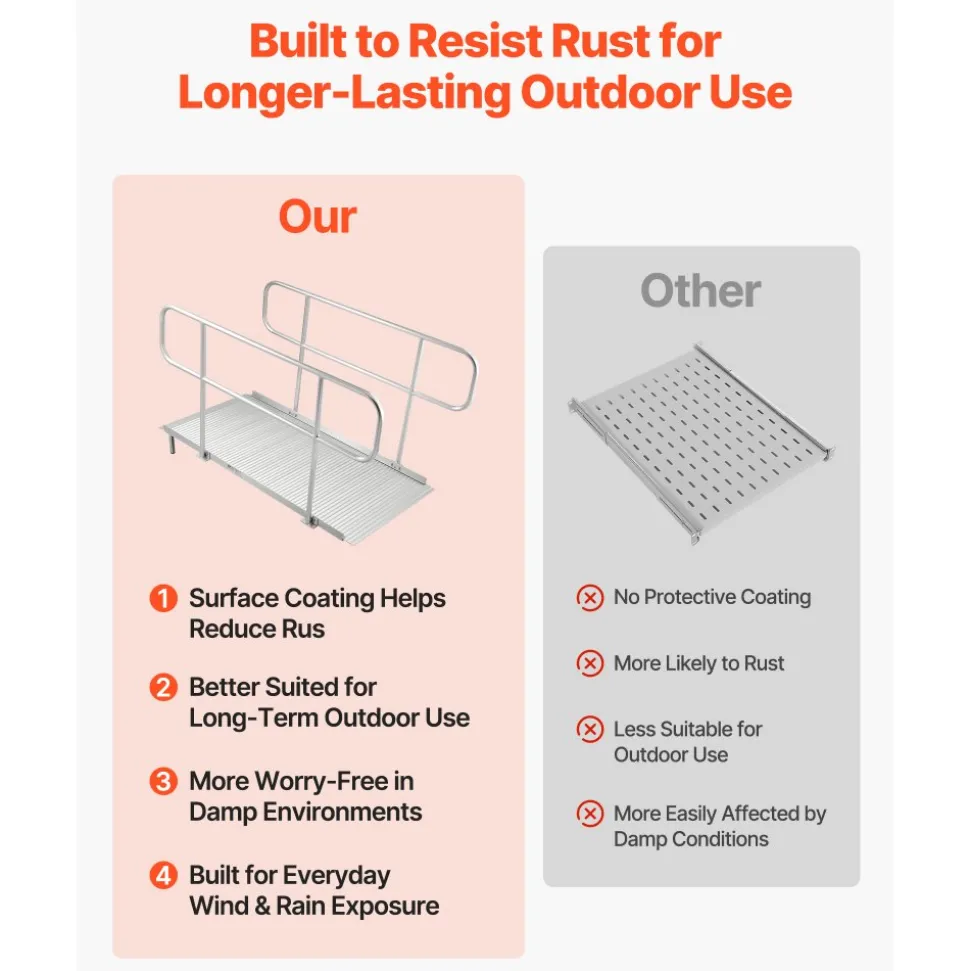 Built to Resist Rust for Longer-Lasting Outdoor Use

Our

1 Surface Coating Helps Reduce Rus

2 Better Suited for Long-Term Outdoor Use

3 More Worry-Free in Damp Environments

4 Built for Everyday Wind & Rain Exposure

Other

No Protective Coating

More Likely to Rust

Less Suitable for Outdoor Use

More Easily Affected by Damp Conditions